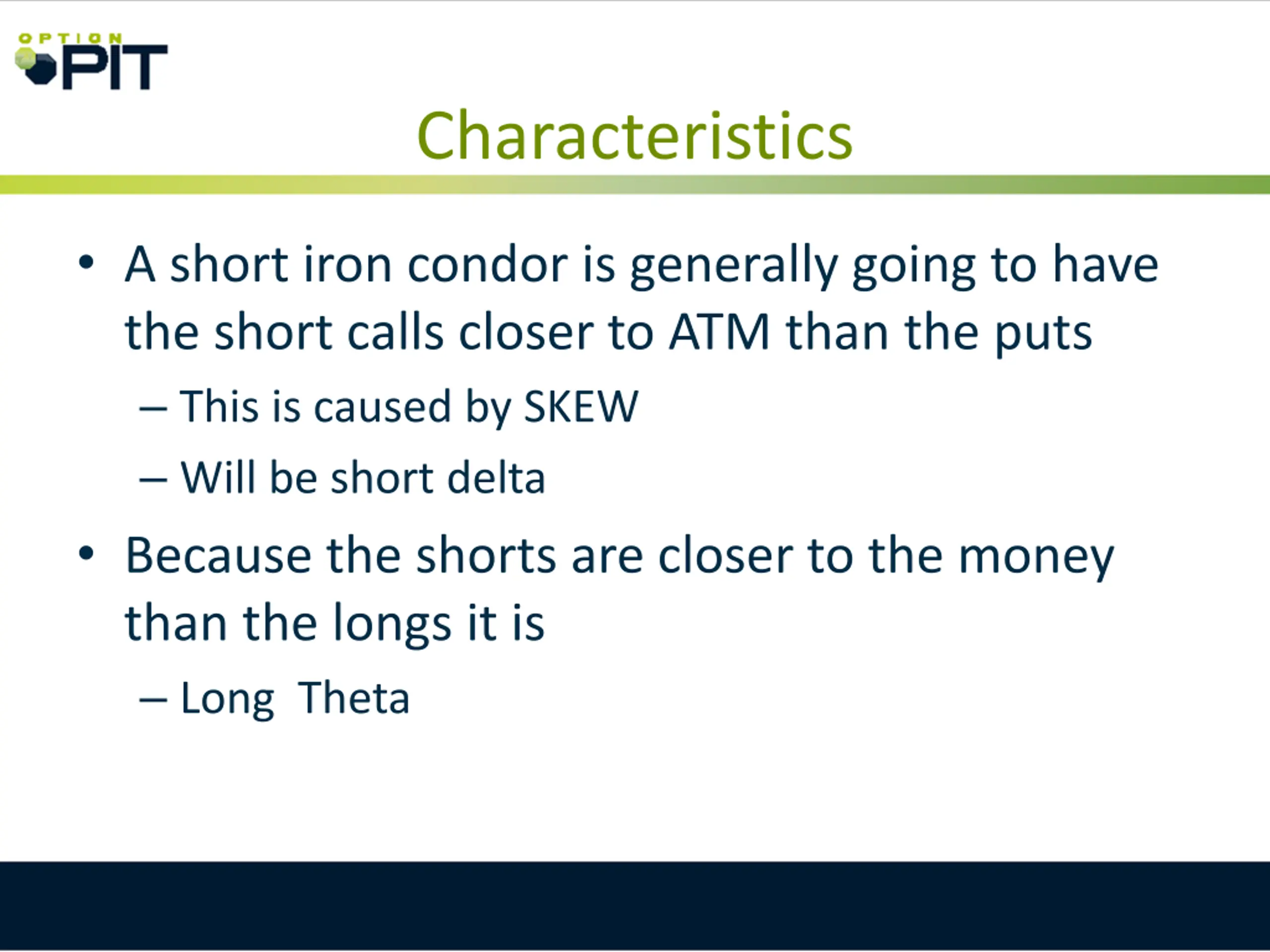 OPTION PIT

Characteristics

• A short iron condor is generally going to have the short calls closer to ATM than the puts
– This is caused by SKEW
– Will be short delta
• Because the shorts are closer to the money than the longs it is
– Long Theta